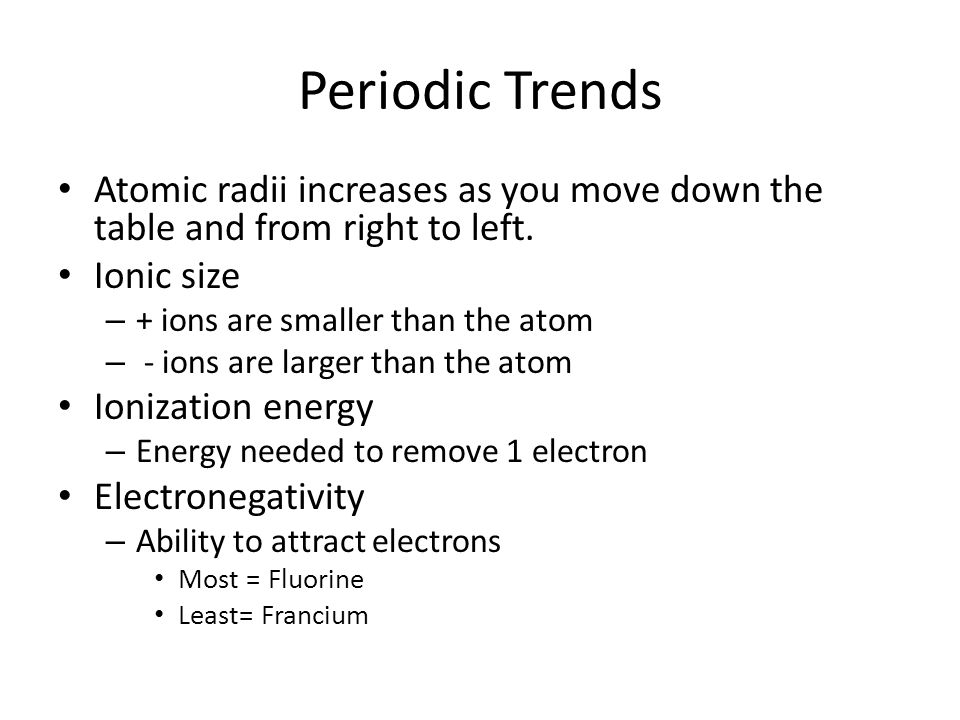 Periodic Trends

• Atomic radii increases as you move down the table and from right to left.
• Ionic size
– + ions are smaller than the atom
– - ions are larger than the atom
• Ionization energy
– Energy needed to remove 1 electron
• Electronegativity
– Ability to attract electrons
• Most = Fluorine
• Least= Francium